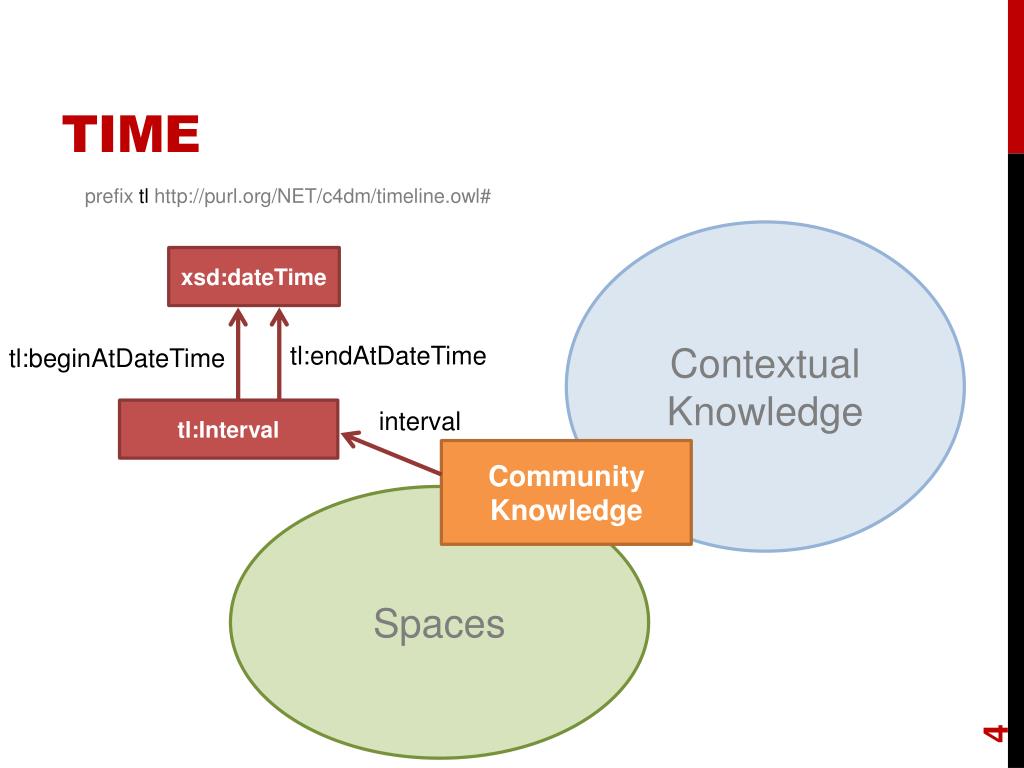 TIME

prefix tl http://purl.org/NET/c4dm/timeline.owl#

xsd:dateTime

tl:beginAtDateTime

tl:endAtDateTime

tl:Interval

interval

Contextual Knowledge

Community Knowledge

Spaces

4